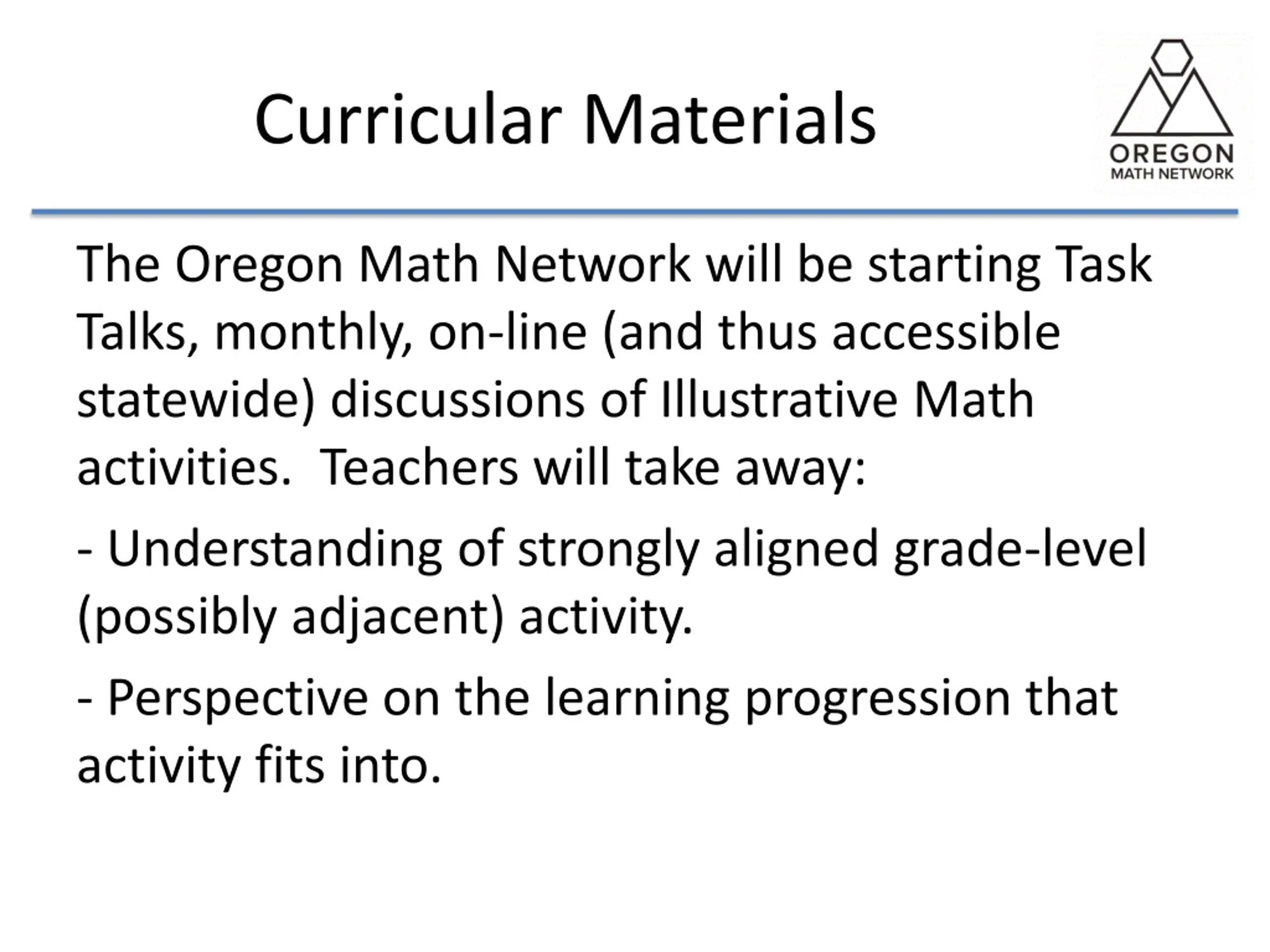 Curricular Materials

OREGON
MATH NETWORK

The Oregon Math Network will be starting Task Talks, monthly, on-line (and thus accessible statewide) discussions of Illustrative Math activities.  Teachers will take away:

- Understanding of strongly aligned grade-level (possibly adjacent) activity.

- Perspective on the learning progression that activity fits into.